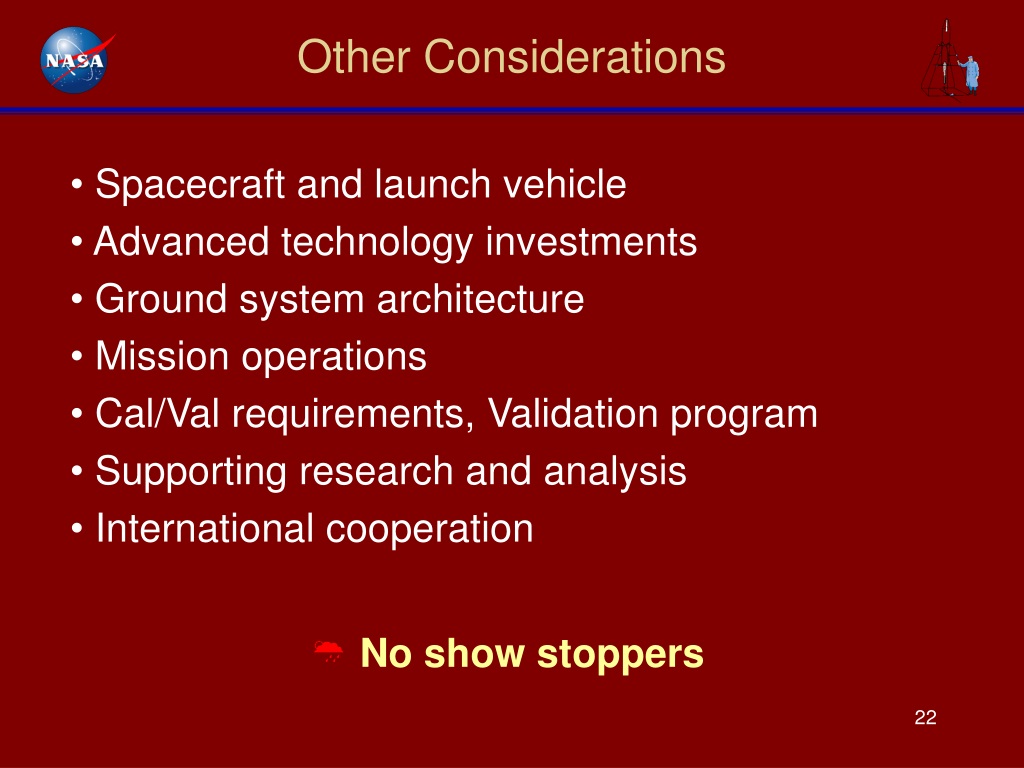 NASA

Other Considerations

• Spacecraft and launch vehicle
• Advanced technology investments
• Ground system architecture
• Mission operations
• Cal/Val requirements, Validation program
• Supporting research and analysis
• International cooperation

No show stoppers

22